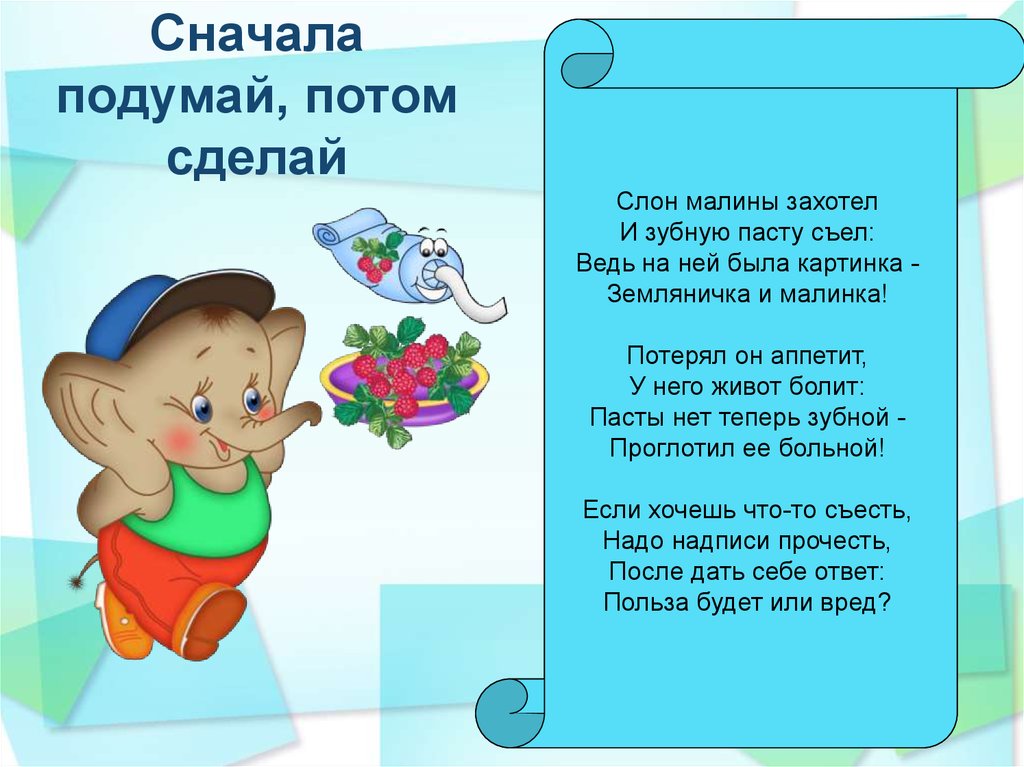 Сначала подумай, потом сделай

Слон малины захотел
И зубную пасту съел:
Ведь на ней была картинка -
Земляничка и малинка!

Потерял он аппетит,
У него живот болит:
Пасты нет теперь зубной -
Проглотил ее больной!

Если хочешь что-то съесть,
Надо надписи прочесть,
После дать себе ответ:
Польза будет или вред?